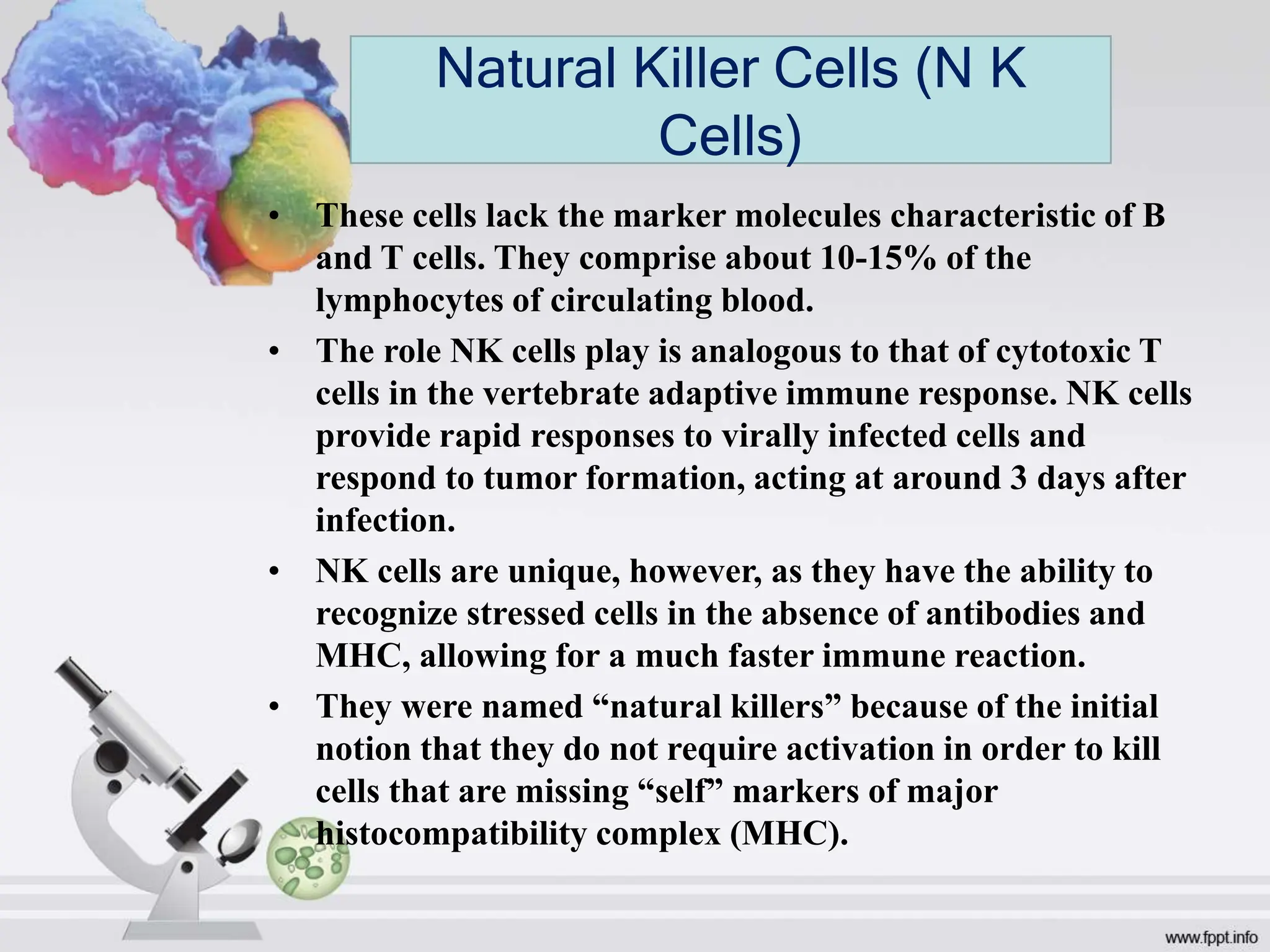 Natural Killer Cells (N K Cells)

• These cells lack the marker molecules characteristic of B and T cells. They comprise about 10-15% of the lymphocytes of circulating blood.

• The role NK cells play is analogous to that of cytotoxic T cells in the vertebrate adaptive immune response. NK cells provide rapid responses to virally infected cells and respond to tumor formation, acting at around 3 days after infection.

• NK cells are unique, however, as they have the ability to recognize stressed cells in the absence of antibodies and MHC, allowing for a much faster immune reaction.

• They were named “natural killers” because of the initial notion that they do not require activation in order to kill cells that are missing “self” markers of major histocompatibility complex (MHC).

www.fppt.info